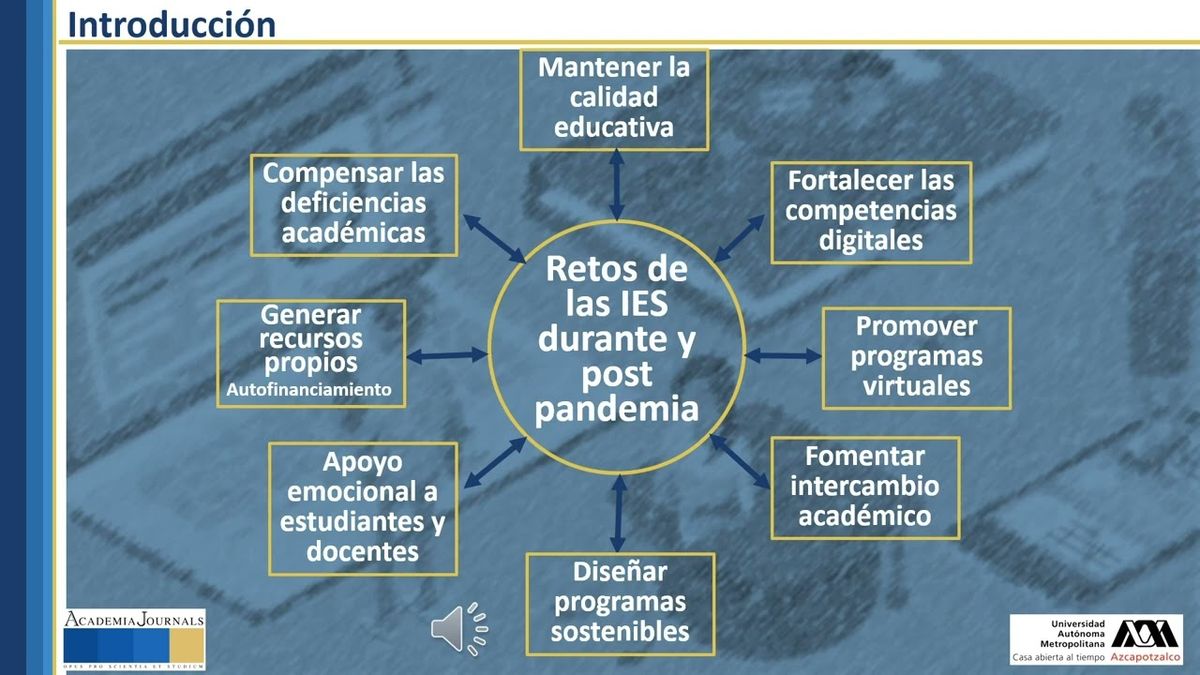 Introducción

Retos de las IES durante y post pandemia

Mantener la calidad educativa

Fortalecer las competencias digitales

Promover programas virtuales

Fomentar intercambio académico

Diseñar programas sostenibles

Apoyo emocional a estudiantes y docentes

Generar recursos propios
Autofinanciamiento

Compensar las deficiencias académicas

ACADEMIA JOURNALS
OPUS PRO SCIENTIA ET STUDIUM

Universidad Autónoma Metropolitana
Casa abierta al tiempo Azcapotzalco